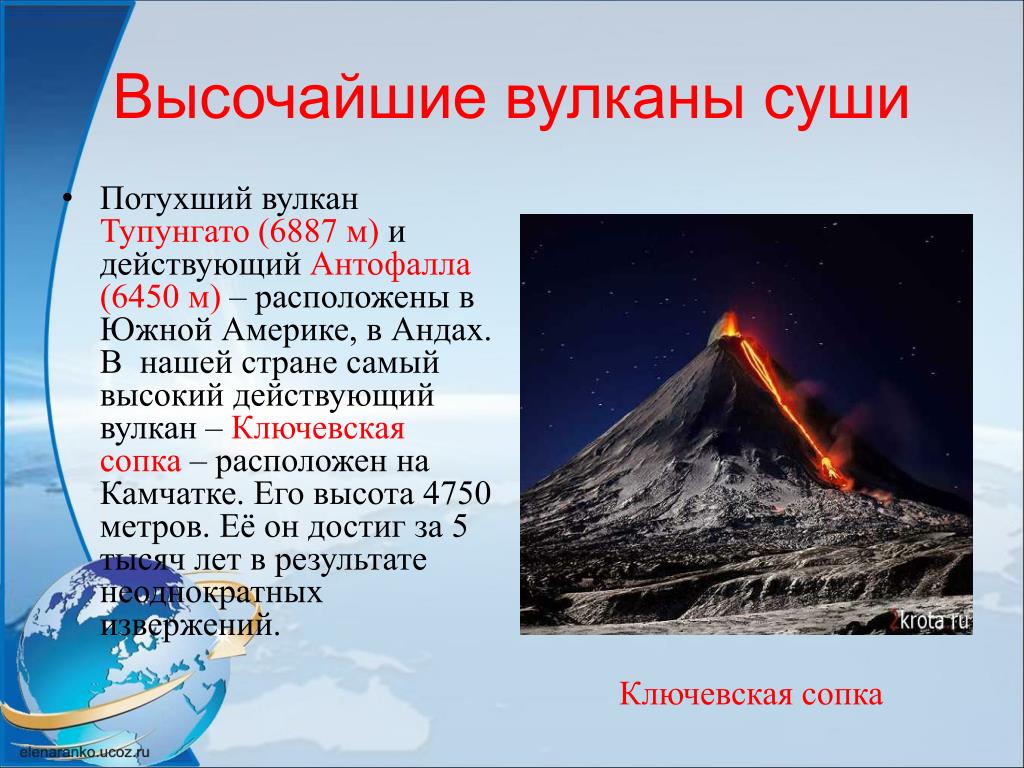 Высочайшие вулканы суши

• Потухший вулкан Тупунгато (6887 м) и действующий Антофалла (6450 м) – расположены в Южной Америке, в Андах. В нашей стране самый высокий действующий вулкан – Ключевская сопка – расположен на Камчатке. Его высота 4750 метров. Её он достиг за 5 тысяч лет в результате неоднократных извержений.

2krota.ru

Ключевская сопка

elenaranko.ucoz.ru